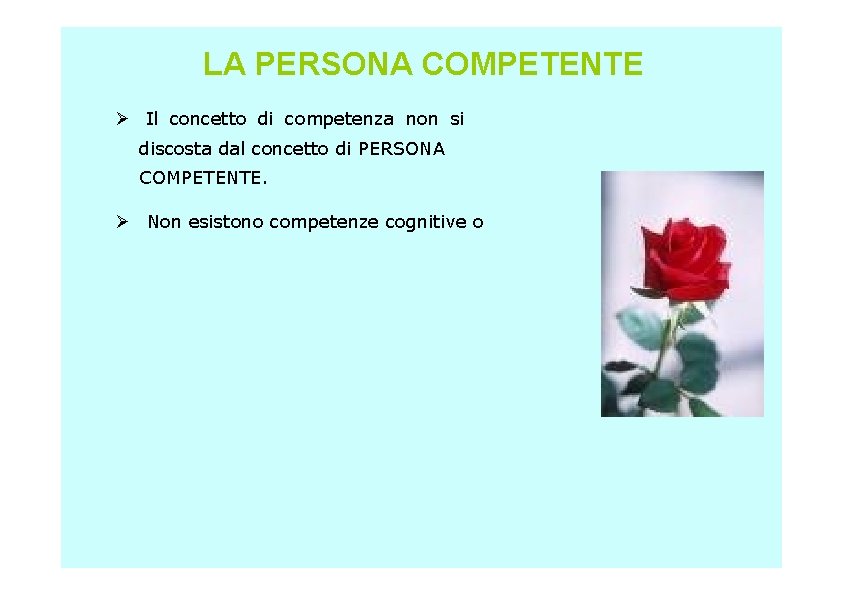 LA PERSONA COMPETENTE

➢ Il concetto di competenza non si discosta dal concetto di PERSONA COMPETENTE.

➢ Non esistono competenze cognitive o